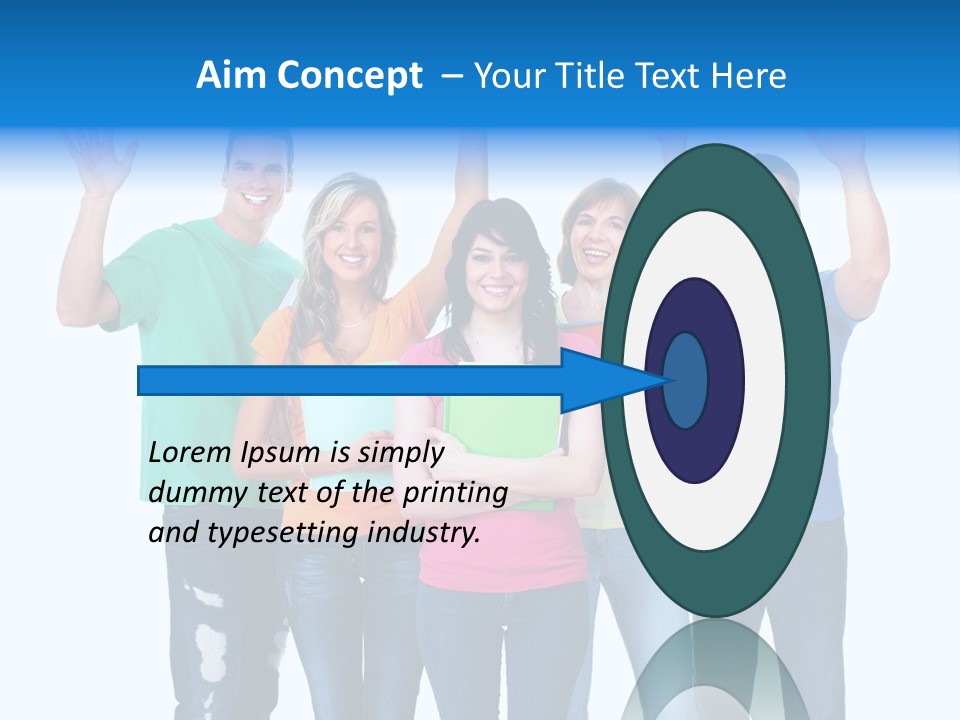 Aim Concept – Your Title Text Here

Lorem Ipsum is simply dummy text of the printing and typesetting industry.